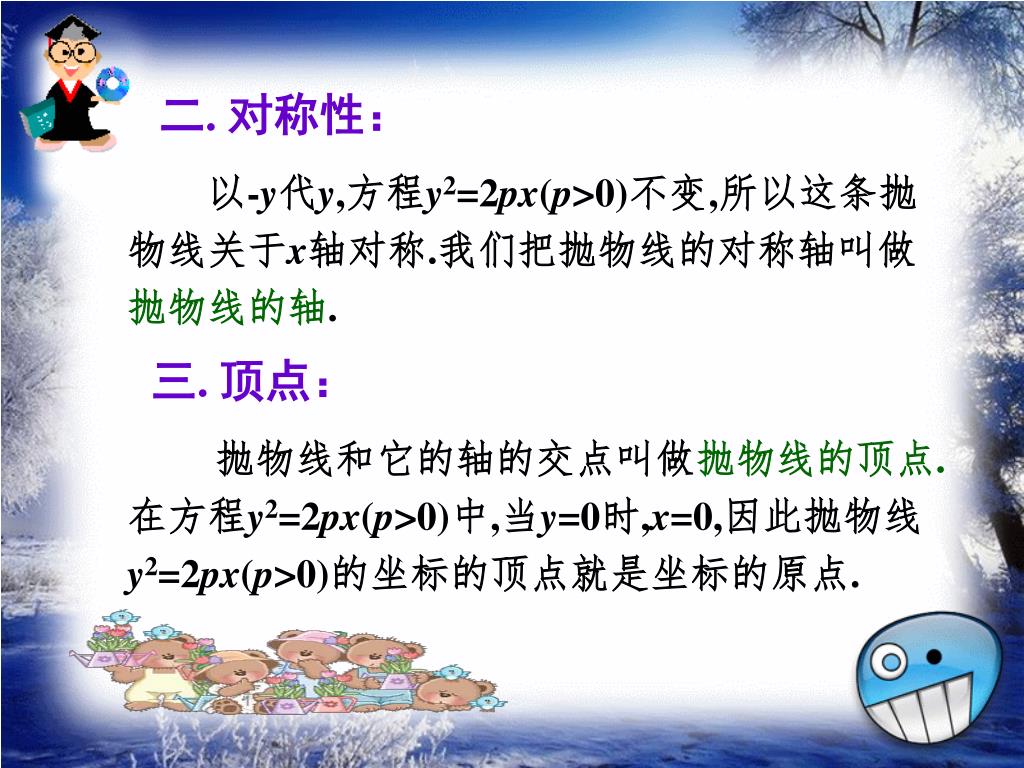 二. 对称性：

以$-y$代$y$,方程$y^2=2px(p>0)$不变,所以这条抛物线关于$x$轴对称.我们把抛物线的对称轴叫做抛物线的轴.

三. 顶点：

抛物线和它的轴的交点叫做抛物线的顶点.在方程$y^2=2px(p>0)$中,当$y=0$时,$x=0$,因此抛物线$y^2=2px(p>0)$的坐标的顶点就是坐标的原点.